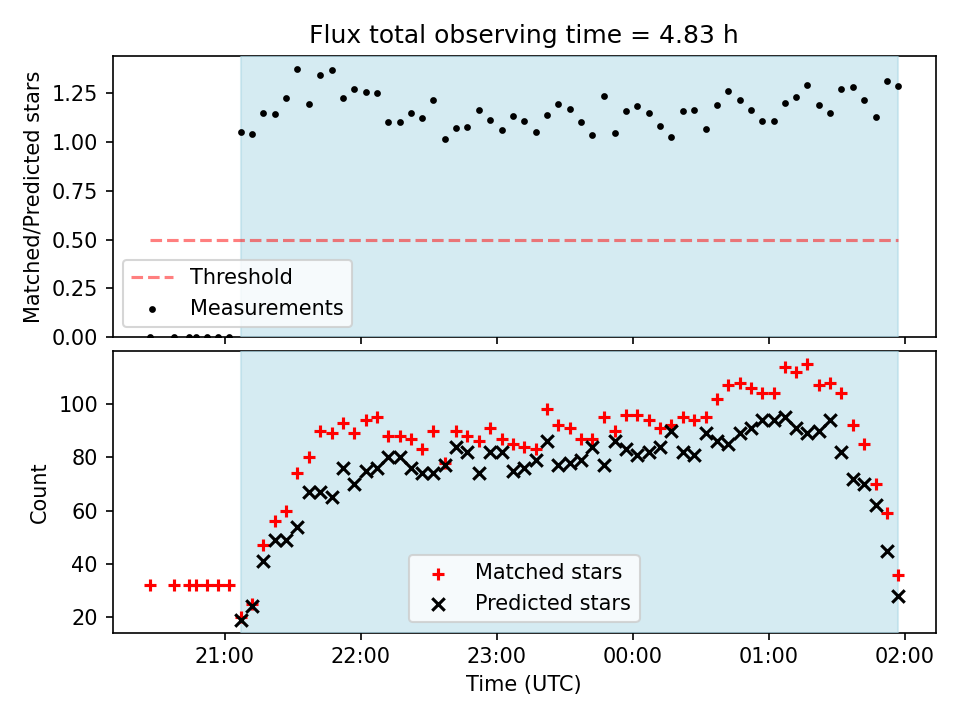 Flux total observing time = 4.83 h

Matched/Predicted stars

1.25
1.00
0.75
0.50
0.25
0.00

Threshold
Measurements

Count

100
80
60
40
20

Matched stars
Predicted stars

21:00
22:00
23:00
00:00
01:00
02:00

Time (UTC)